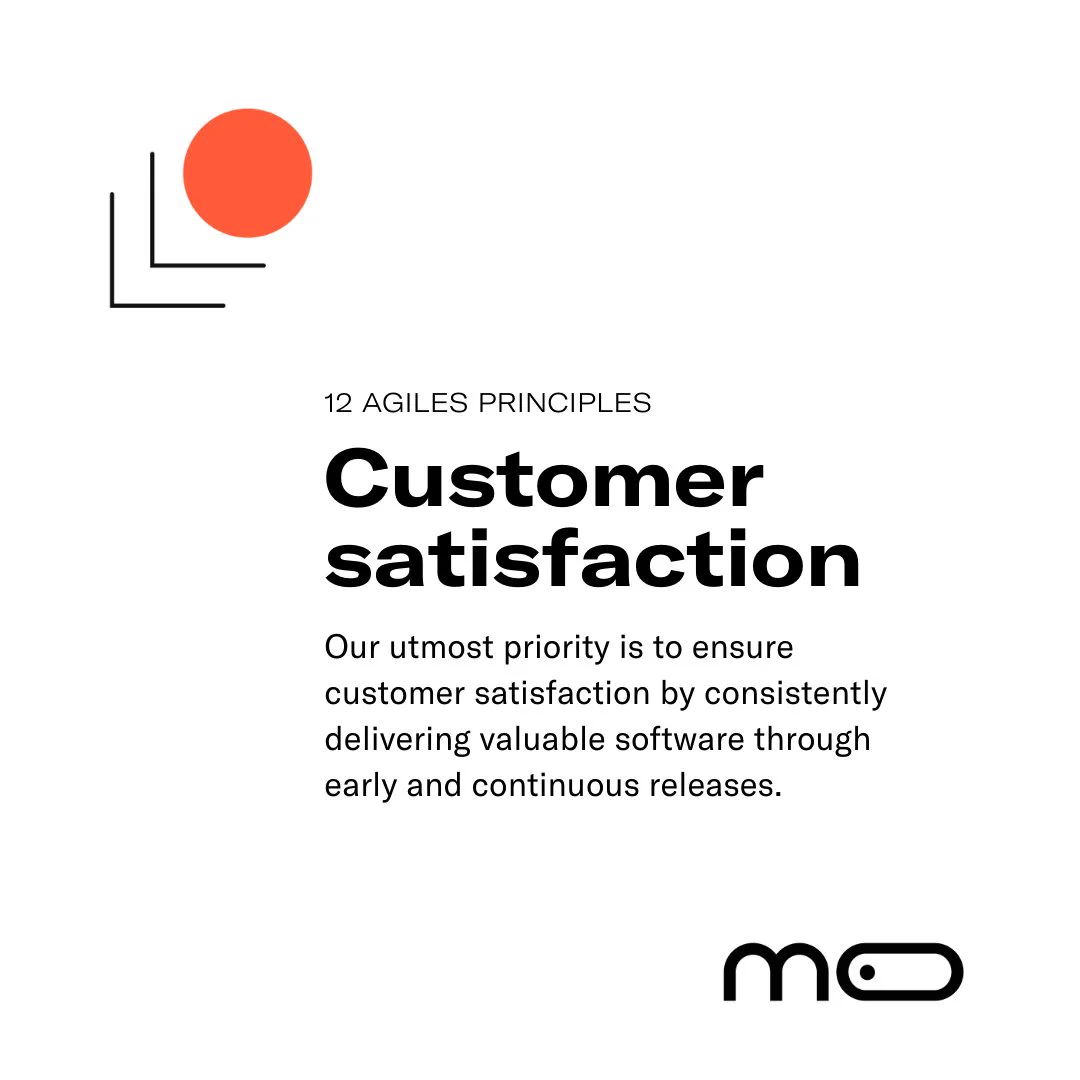 12 AGILES PRINCIPLES

Customer satisfaction

Our utmost priority is to ensure customer satisfaction by consistently delivering valuable software through early and continuous releases.

mo